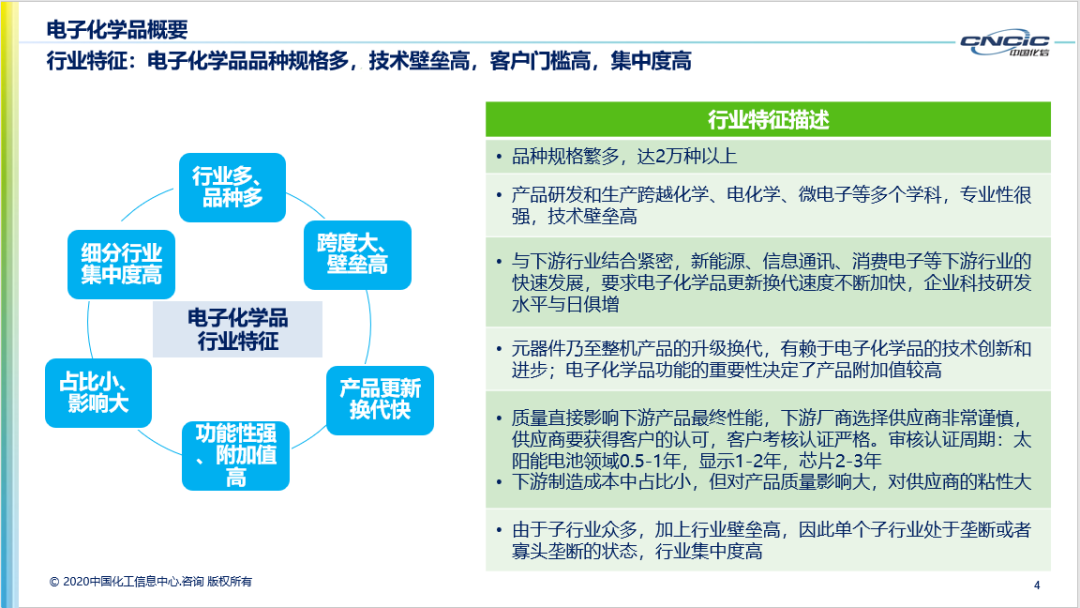 电子化学品概要

行业特征：电子化学品品种规格多，技术壁垒高，客户门槛高，集中度高

CNCIC 中国化信

行业多、品种多

跨度大、壁垒高

产品更新换代快

功能性强、附加值高

占比小、影响大

细分行业集中度高

电子化学品行业特征

行业特征描述

• 品种规格繁多，达2万种以上

• 产品研发和生产跨越化学、电化学、微电子等多个学科，专业性很强，技术壁垒高

• 与下游行业结合紧密，新能源、信息通讯、消费电子等下游行业的快速发展，要求电子化学品更新换代速度不断加快，企业科技研发水平与日俱增

• 元器件乃至整机产品的升级换代，有赖于电子化学品的技术创新和进步；电子化学品功能的重要性决定了产品附加值较高

• 质量直接影响下游产品最终性能，下游厂商选择供应商非常谨慎，供应商要获得客户的认可，客户考核认证严格。审核认证周期：太阳能电池领域0.5-1年，显示1-2年，芯片2-3年
• 下游制造成本中占比小，但对产品质量影响大，对供应商的粘性大

• 由于子行业众多，加上行业壁垒高，因此单个子行业处于垄断或者寡头垄断的状态，行业集中度高

© 2020中国化工信息中心.咨询 版权所有

4